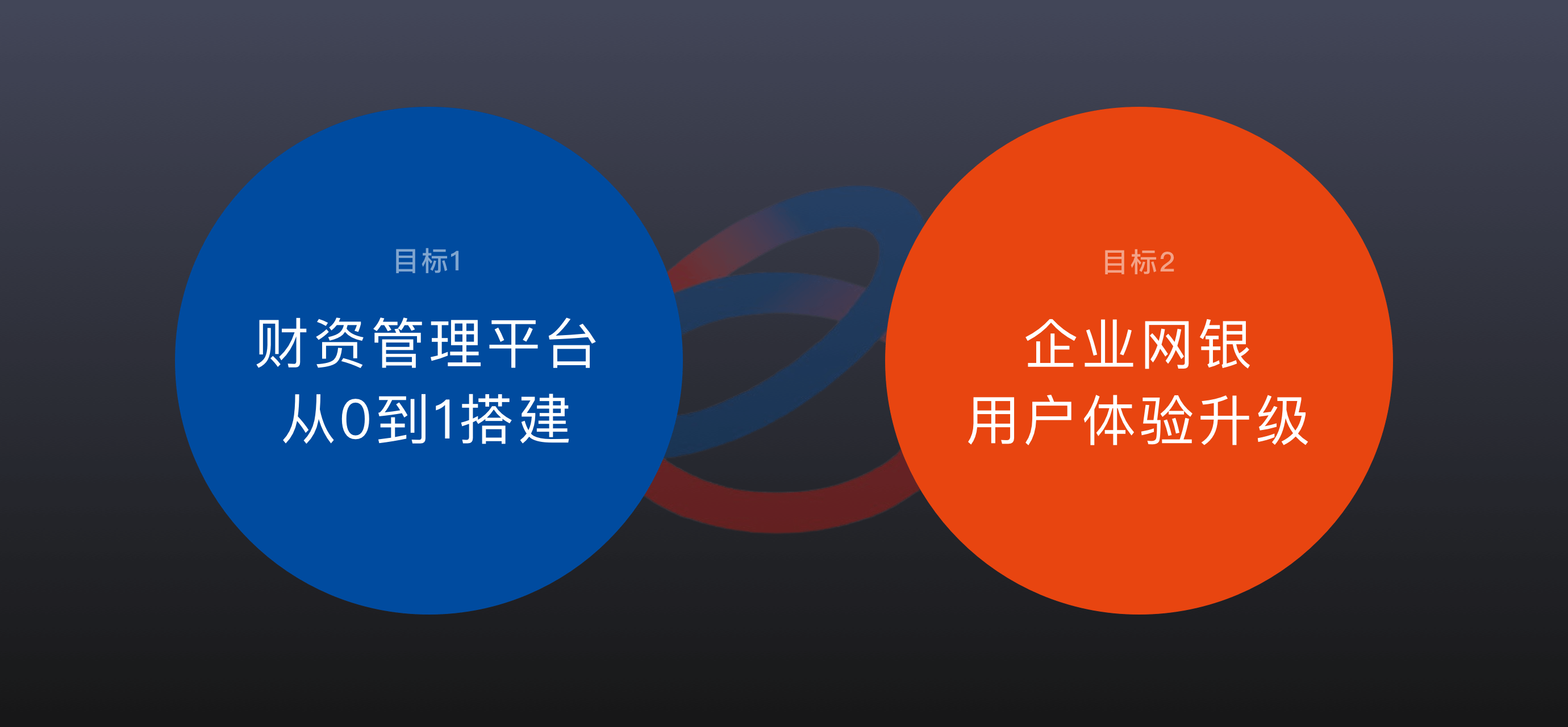 目标1

财资管理平台
从0到1搭建

目标2

企业网银
用户体验升级